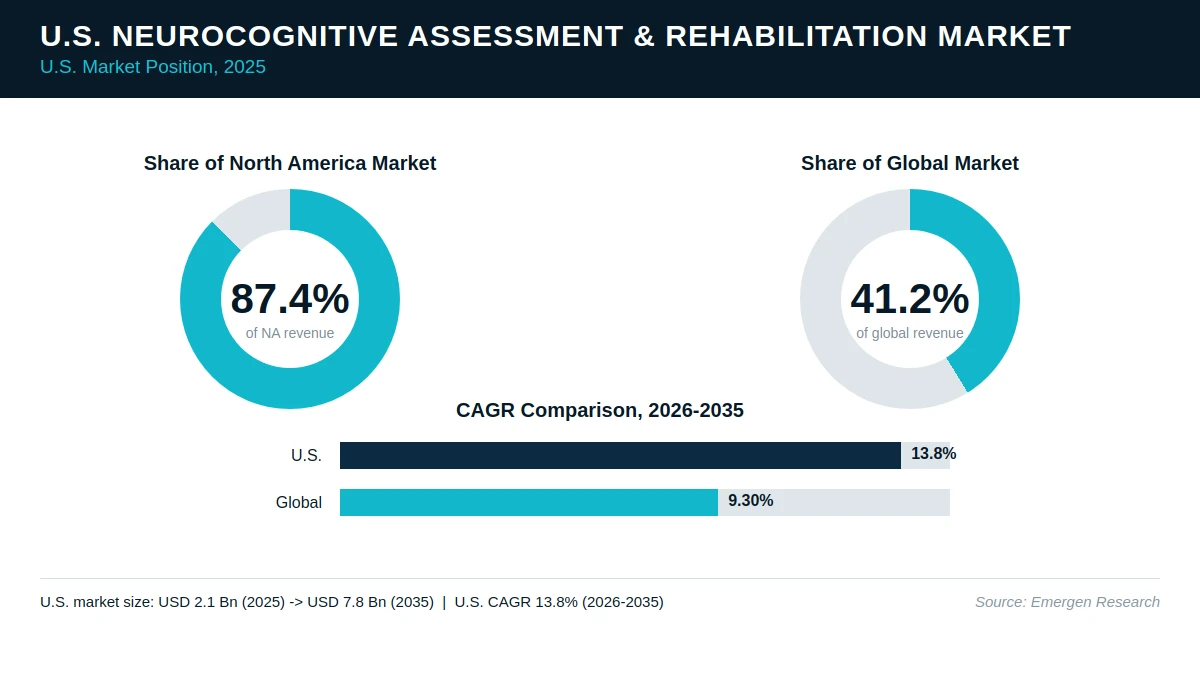 U.S. NEUROCOGNITIVE ASSESSMENT & REHABILITATION MARKET
U.S. Market Position, 2025

Share of North America Market

87.4%
of NA revenue

Share of Global Market

41.2%
of global revenue

CAGR Comparison, 2026-2035

U.S. 13.8%

Global 9.30%

U.S. market size: USD 2.1 Bn (2025) -> USD 7.8 Bn (2035) | U.S. CAGR 13.8% (2026-2035)

Source: Emergen Research